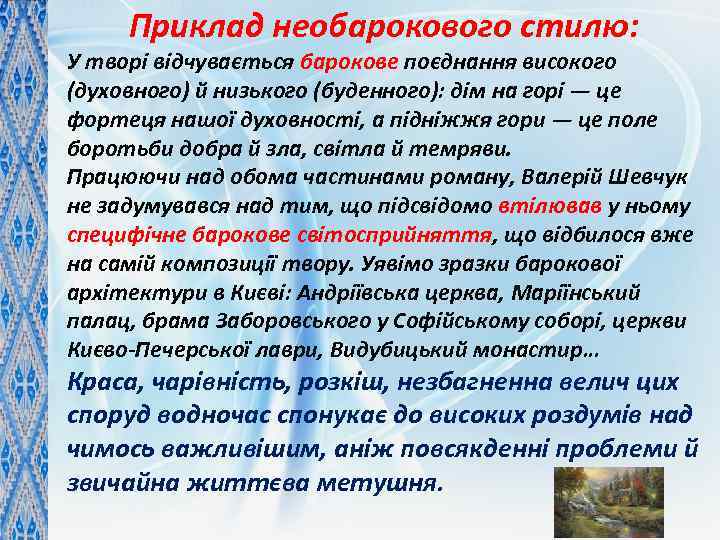 Приклад необарокового стилю:

У творі відчувається барокове поєднання високого (духовного) й низького (буденного): дім на горі — це фортеця нашої духовності, а підніжжя гори — це поле боротьби добра й зла, світла й темряви.
Працюючи над обома частинами роману, Валерій Шевчук не задумувався над тим, що підсвідомо втілював у ньому специфічне барокове світосприйняття, що відбилося вже на самій композиції твору. Уявімо зразки барокової архітектури в Києві: Андріївська церква, Маріїнський палац, брама Заборовського у Софійському соборі, церкви Києво-Печерської лаври, Видубицький монастир...

Краса, чарівність, розкіш, незбагненна велич цих споруд водночас спонукає до високих роздумів над чимось важливішим, аніж повсякденні проблеми й звичайна життєва метушня.